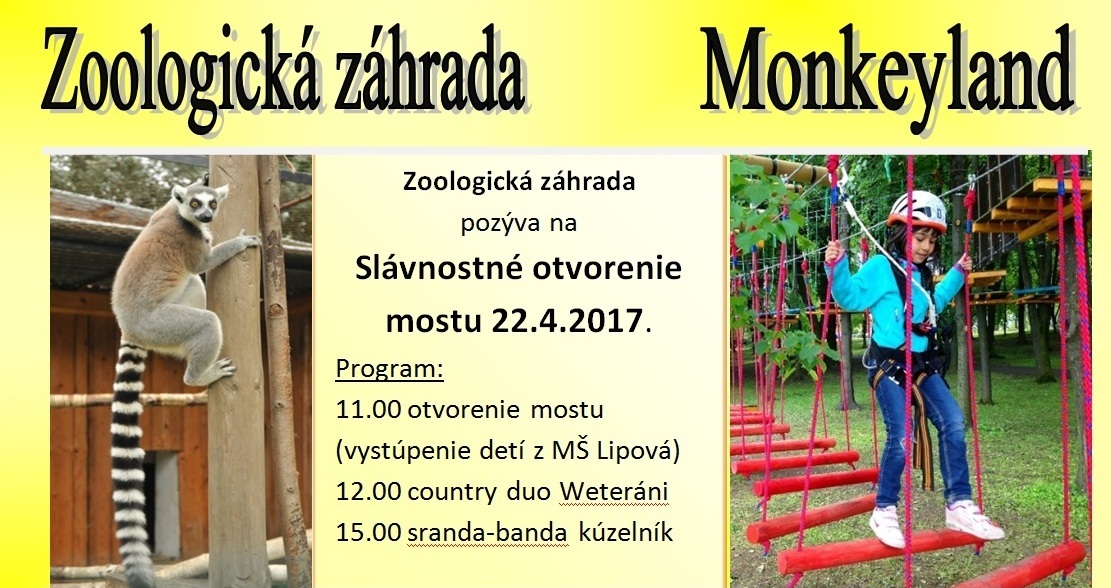 Zoologická záhrada Monkeyland

Zoologická záhrada
pozýva na
Slávnostné otvorenie
mostu 22.4.2017.

Program:
11.00 otvorenie mostu
(vystúpenie detí z MŠ Lipová)
12.00 country duo Weteráni
15.00 sranda-banda kúzelník